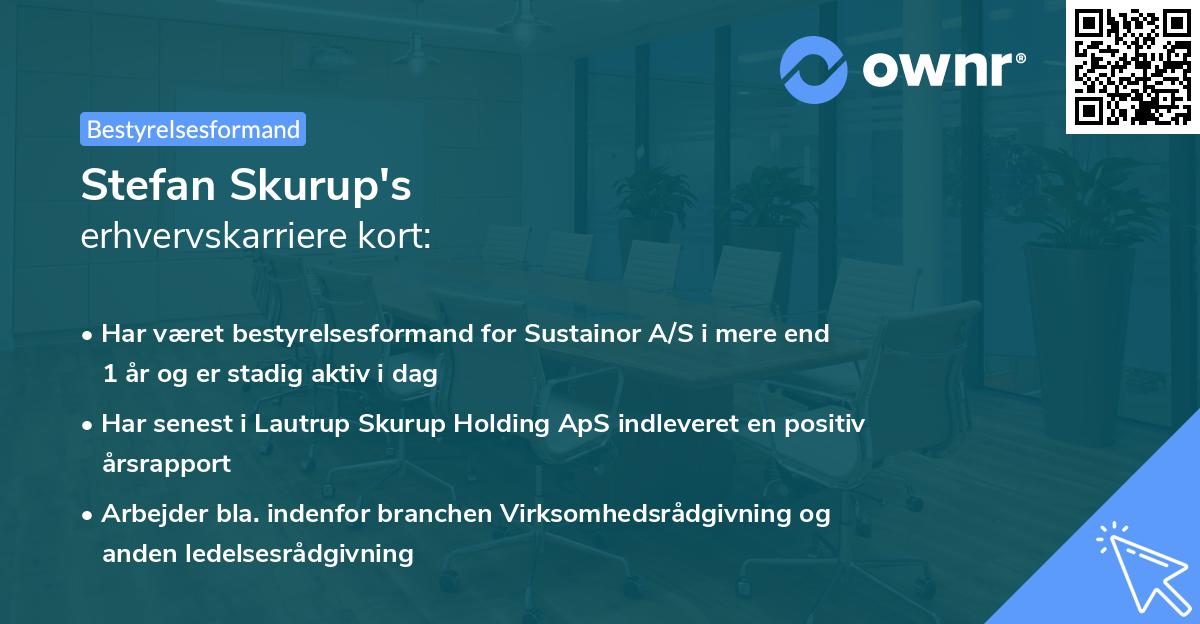 ownr®

Bestyrelsesformand

Stefan Skurup's
erhvervskarriere kort:

• Har været bestyrelsesformand for Sustainor A/S i mere end 1 år og er stadig aktiv i dag

• Har senest i Lautrup Skurup Holding ApS indleveret en positiv årsrapport

• Arbejder bla. indenfor branchen Virksomhedsrådgivning og anden ledelsesrådgivning